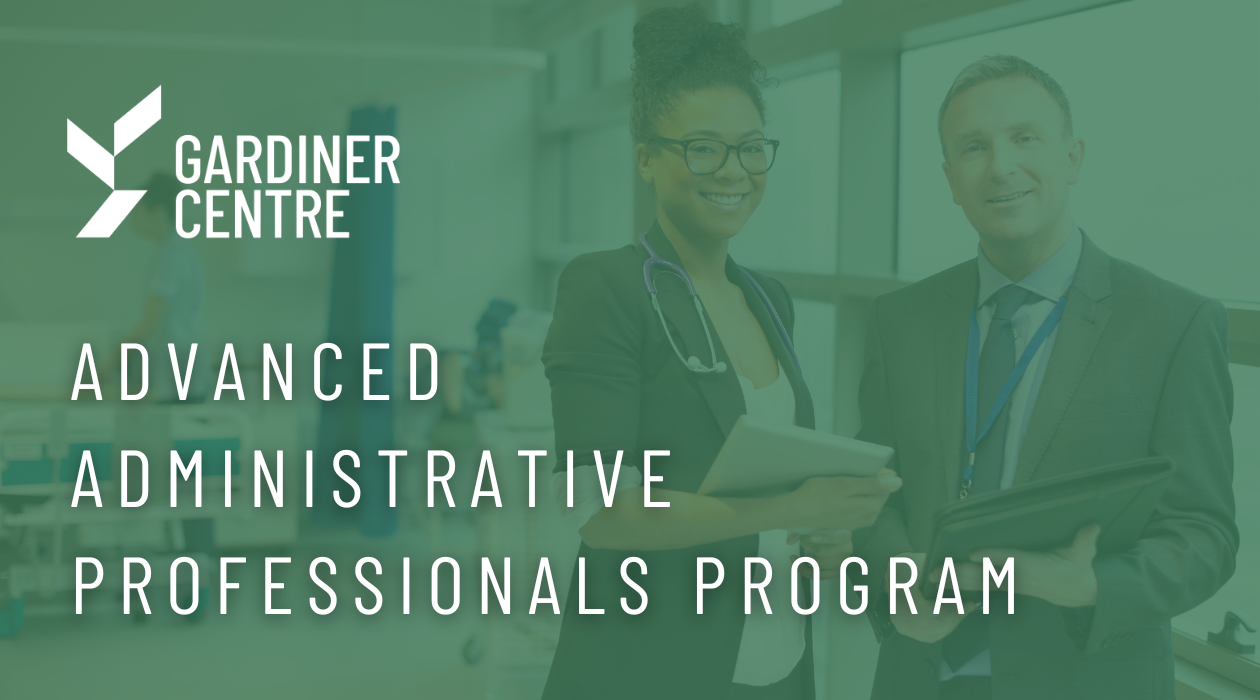 GARDINER CENTRE

ADVANCED ADMINISTRATIVE PROFESSIONALS PROGRAM